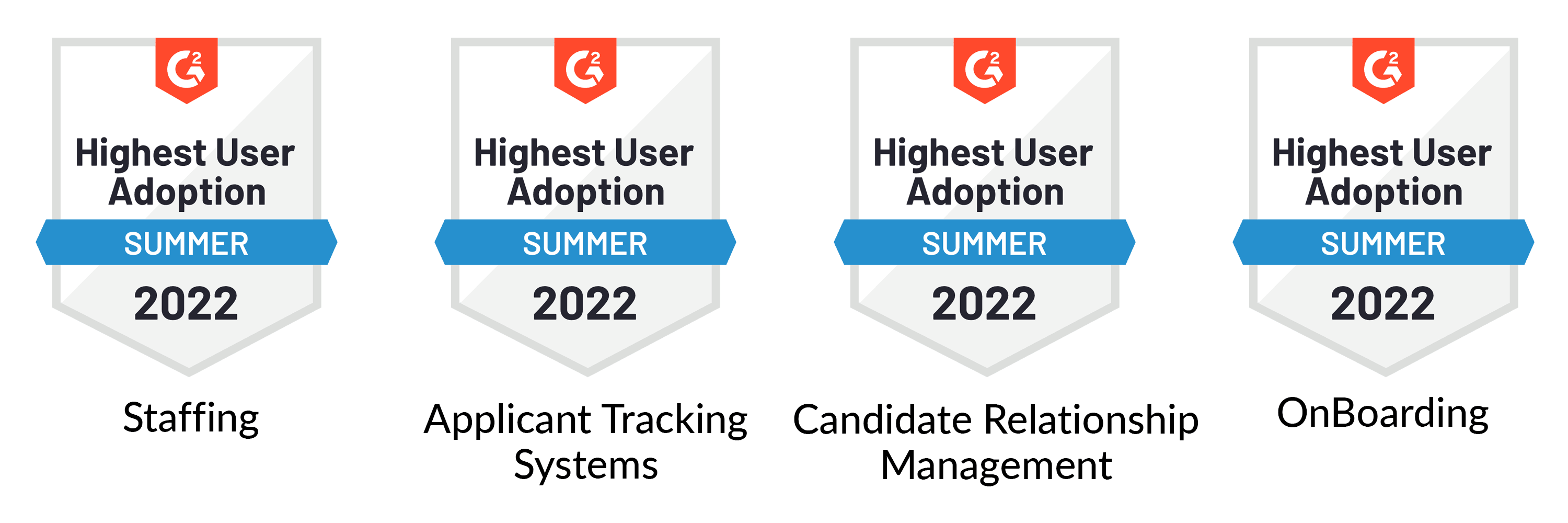 G2

Highest User Adoption

SUMMER

2022

Staffing

G2

Highest User Adoption

SUMMER

2022

Applicant Tracking Systems

G2

Highest User Adoption

SUMMER

2022

Candidate Relationship Management

G2

Highest User Adoption

SUMMER

2022

OnBoarding